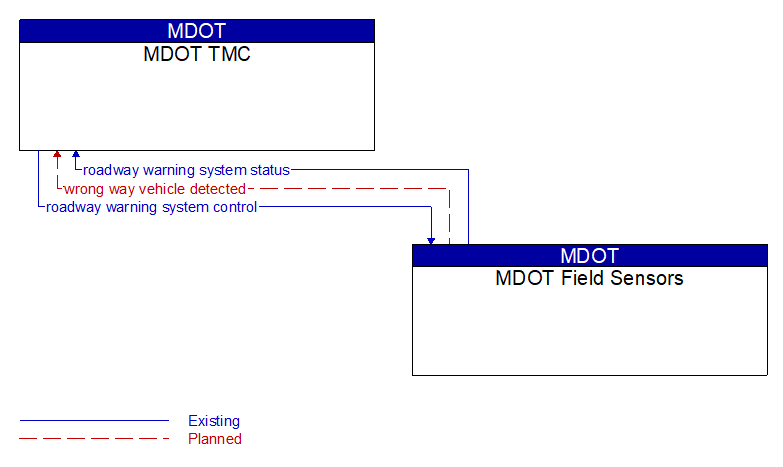 MDOT
MDOT TMC

roadway warning system status
wrong way vehicle detected
roadway warning system control

MDOT
MDOT Field Sensors

Existing
Planned